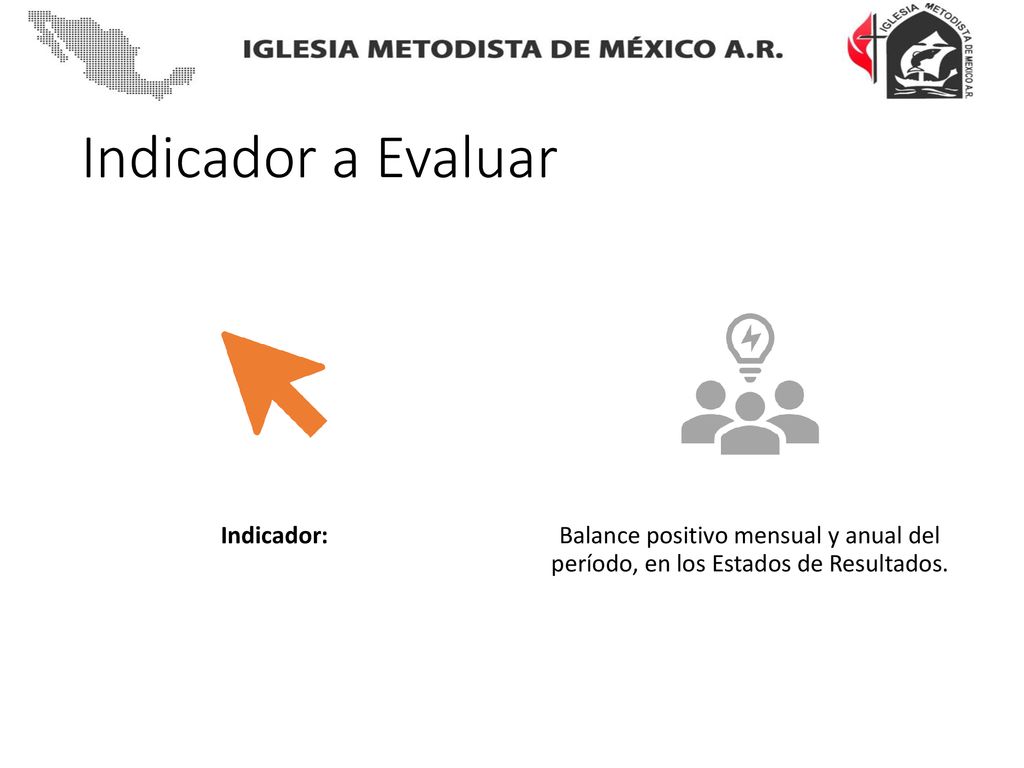 IGLESIA METODISTA DE MÉXICO A.R.

IGLESIA METODISTA DE MEXICO A.R.

Indicador a Evaluar

Indicador:

Balance positivo mensual y anual del período, en los Estados de Resultados.